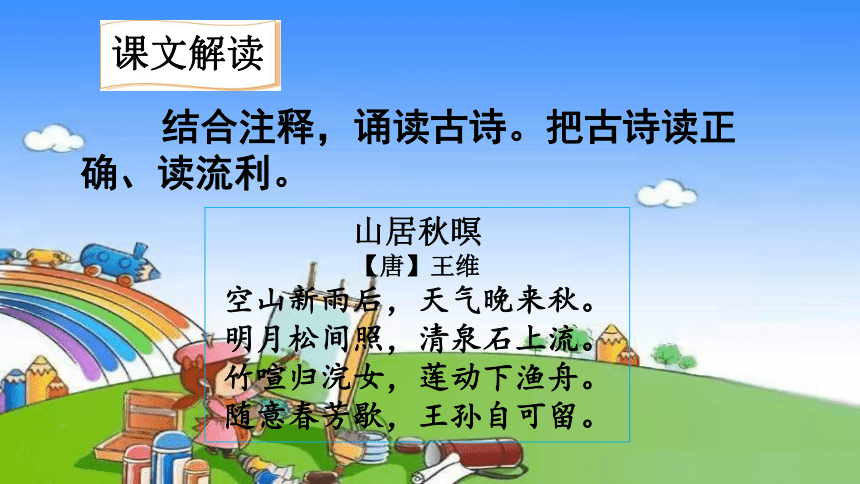 课文解读

结合注释，诵读古诗。把古诗读正确、读流利。

山居秋暝
【唐】王维
空山新雨后，天气晚来秋。
明月松间照，清泉石上流。
竹喧归浣女，莲动下渔舟。
随意春芳歇，王孙自可留。